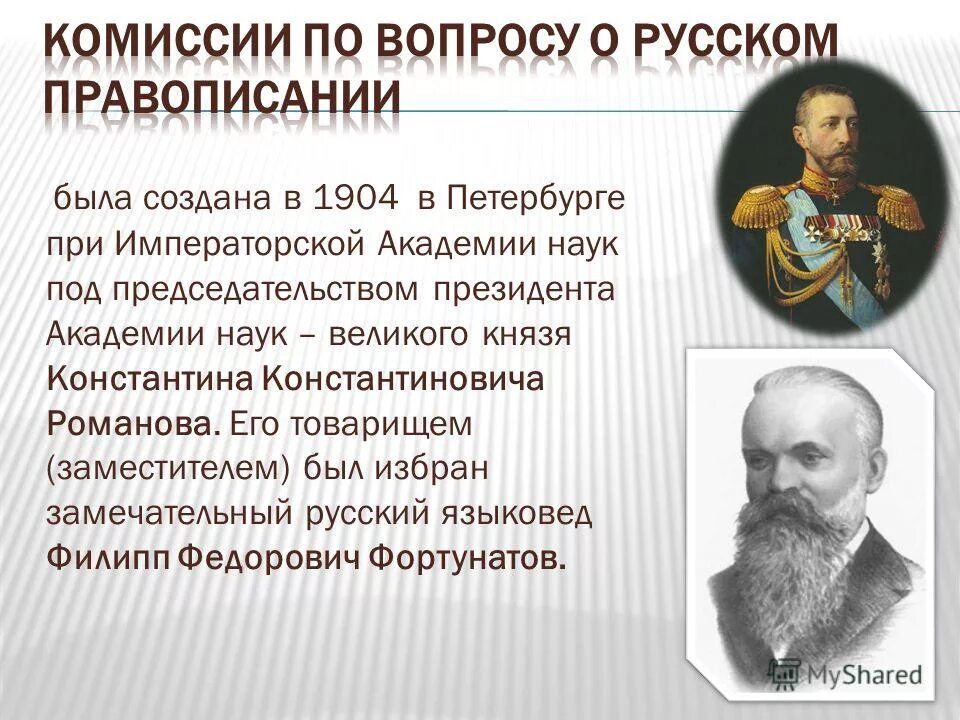 КОМИССИИ ПО ВОПРОСУ О РУССКОМ ПРАВОПИСАНИИ

была создана в 1904 в Петербурге при Императорской Академии наук под председательством президента Академии наук – великого князя Константина Константиновича Романова. Его товарищем (заместителем) был избран замечательный русский языковед Филипп Федорович Фортунатов.

MyShared